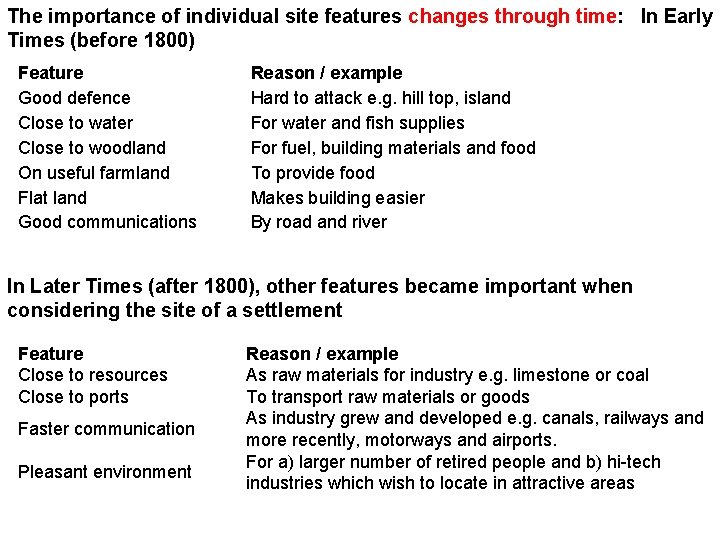 The importance of individual site features changes through time: In Early Times (before 1800)

| Feature | Reason / example |
|---|---|
| Good defence | Hard to attack e.g. hill top, island |
| Close to water | For water and fish supplies |
| Close to woodland | For fuel, building materials and food |
| On useful farmland | To provide food |
| Flat land | Makes building easier |
| Good communications | By road and river |

In Later Times (after 1800), other features became important when considering the site of a settlement

| Feature | Reason / example |
|---|---|
| Close to resources | As raw materials for industry e.g. limestone or coal |
| Close to ports | To transport raw materials or goods |
| Faster communication | As industry grew and developed e.g. canals, railways and more recently, motorways and airports. |
| Pleasant environment | For a) larger number of retired people and b) hi-tech industries which wish to locate in attractive areas |